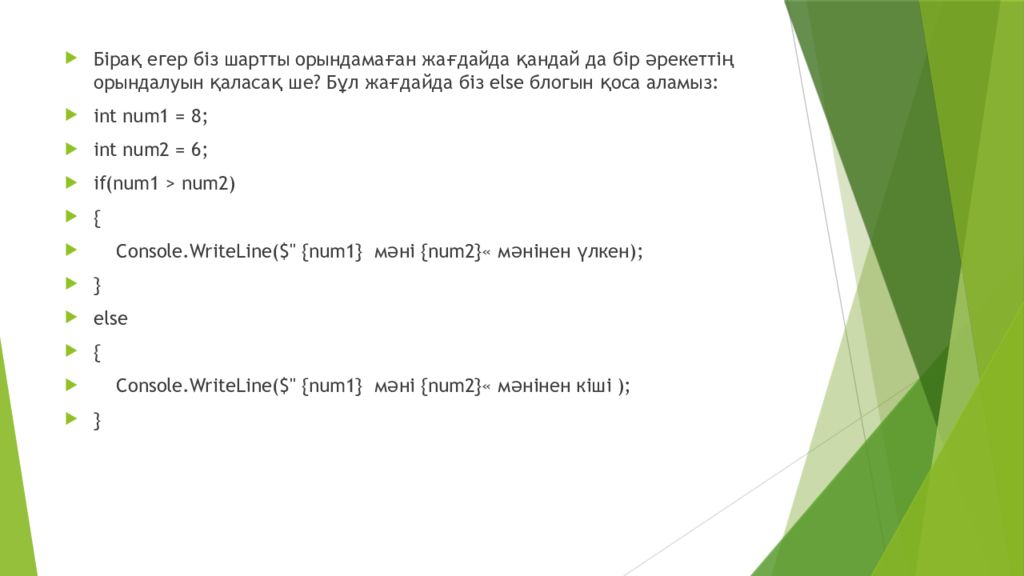 Бірақ егер біз шартты орындамаған жағдайда қандай да бір әрекеттің орындалуын қаласақ ше? Бұл жағдайда біз else блогын қоса аламыз:

int num1 = 8;

int num2 = 6;

if(num1 > num2)

{

Console.WriteLine($" {num1}  мәні {num2}« мәнінен үлкен);

}

else

{

Console.WriteLine($" {num1}  мәні {num2}« мәнінен кіші );

}